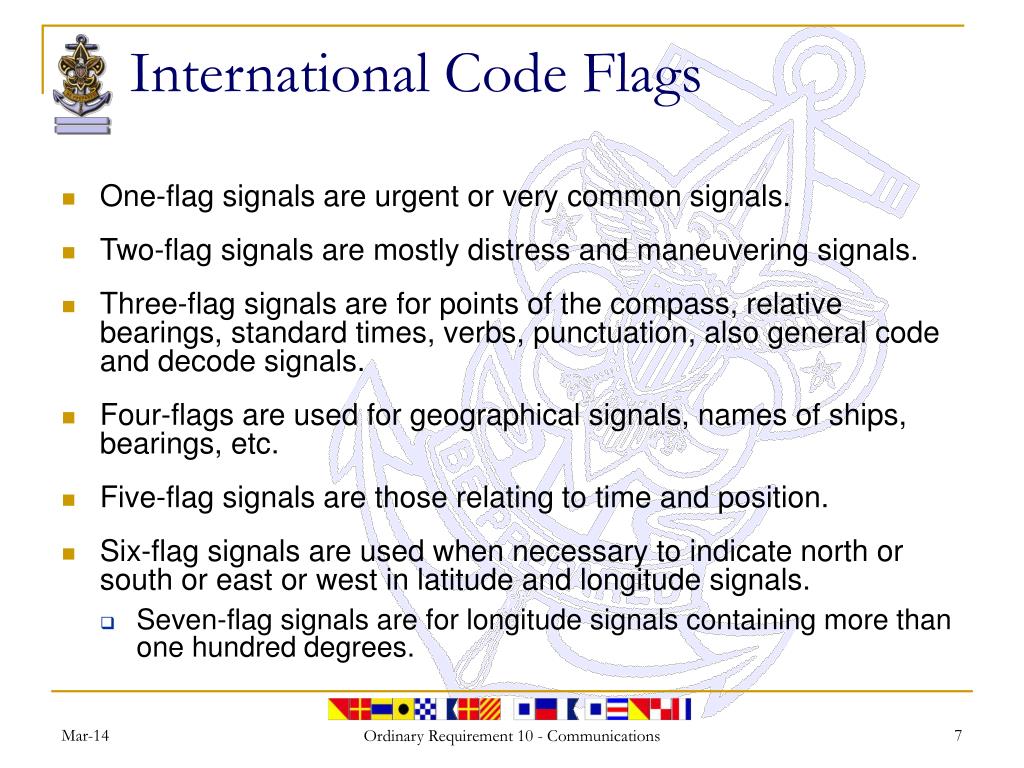 International Code Flags

One-flag signals are urgent or very common signals.

Two-flag signals are mostly distress and maneuvering signals.

Three-flag signals are for points of the compass, relative bearings, standard times, verbs, punctuation, also general code and decode signals.

Four-flags are used for geographical signals, names of ships, bearings, etc.

Five-flag signals are those relating to time and position.

Six-flag signals are used when necessary to indicate north or south or east or west in latitude and longitude signals.

Seven-flag signals are for longitude signals containing more than one hundred degrees.

Mar-14

Ordinary Requirement 10 - Communications

7